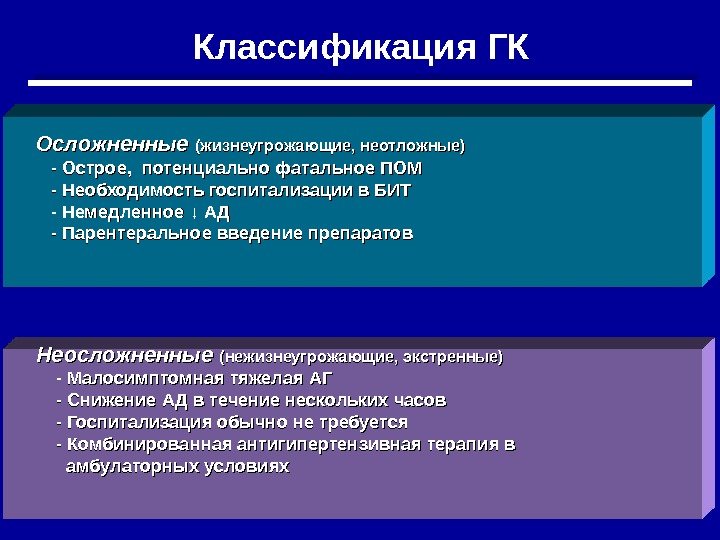 Классификация ГК

Осложненные (жизнеугрожающие, неотложные)
- Острое, потенциально фатальное ПОМ
- Необходимость госпитализации в БИТ
- Немедленное ↓ АД
- Парентеральное введение препаратов

Неосложненные (нежизнеугрожающие, экстренные)
- Малосимптомная тяжелая АГ
- Снижение АД в течение нескольких часов
- Госпитализация обычно не требуется
- Комбинированная антигипертензивная терапия в амбулаторных условиях